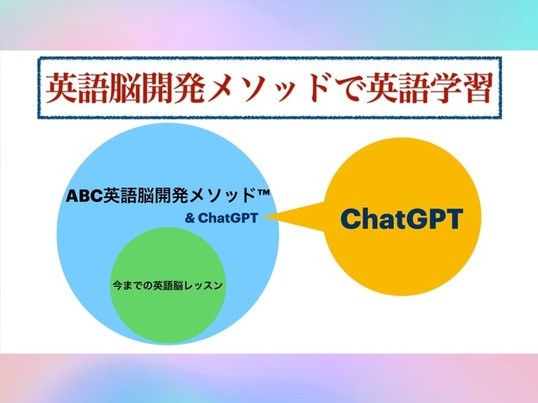 英語脳開発メソッドで英語学習

ABC英語脳開発メソッド™
& ChatGPT

今までの英語脳レッスン

ChatGPT